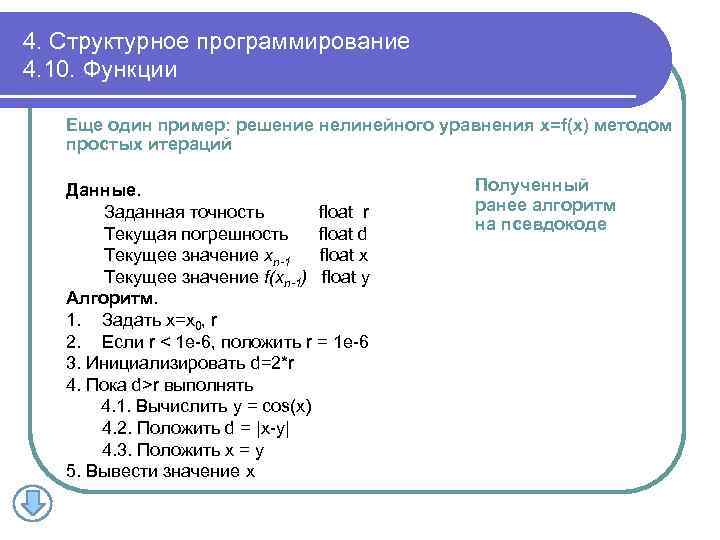 4. Структурное программирование
4.10. Функции

Еще один пример: решение нелинейного уравнения x=f(x) методом простых итераций

Данные.
Заданная точность float r
Текущая погрешность float d
Текущее значение $x_{n-1}$ float x
Текущее значение $f(x_{n-1})$ float y
Алгоритм.
1. Задать $x=x_0$, r
2. Если r < 1e-6, положить r = 1e-6
3. Инициализировать d=2*r
4. Пока d>r выполнять
4.1. Вычислить y = cos(x)
4.2. Положить d = |x-y|
4.3. Положить x = y
5. Вывести значение x

Полученный ранее алгоритм на псевдокоде